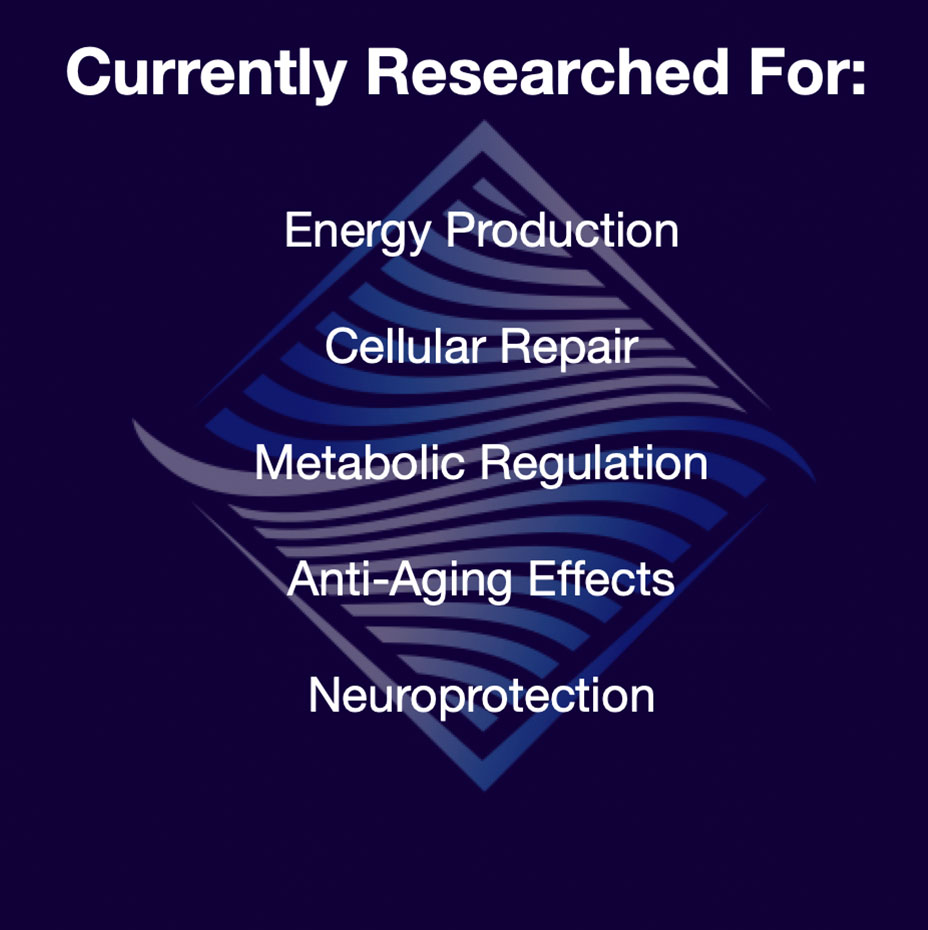 Currently Researched For:

Energy Production

Cellular Repair

Metabolic Regulation

Anti-Aging Effects

Neuroprotection